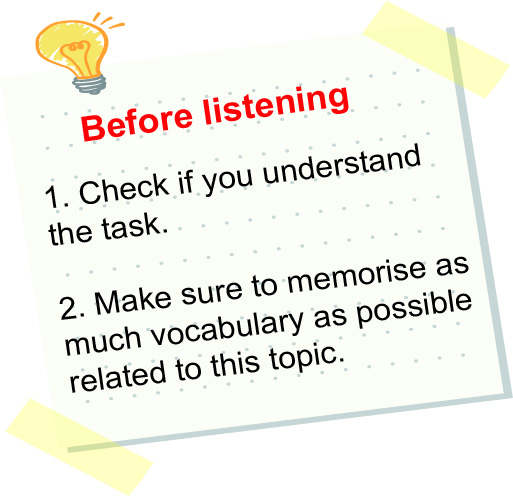 Before listening

1. Check if you understand the task.

2. Make sure to memorise as much vocabulary as possible related to this topic.